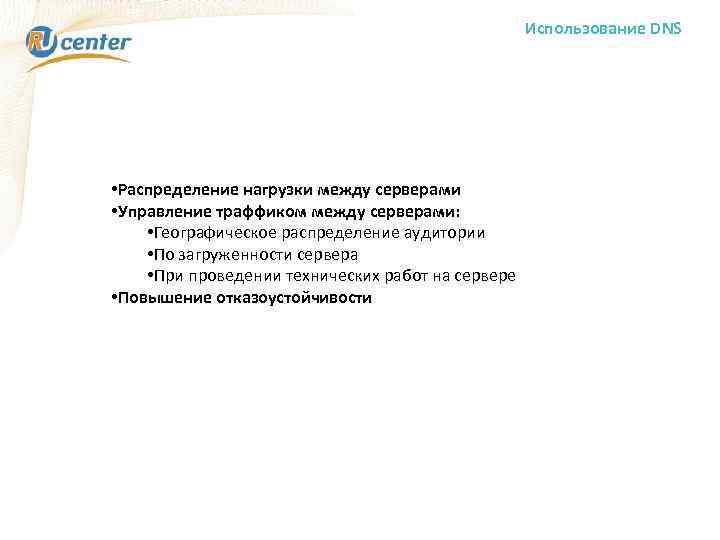 RU center

Использование DNS

•Распределение нагрузки между серверами
•Управление траффиком между серверами:
•Географическое распределение аудитории
•По загруженности сервера
•При проведении технических работ на сервере
•Повышение отказоустойчивости